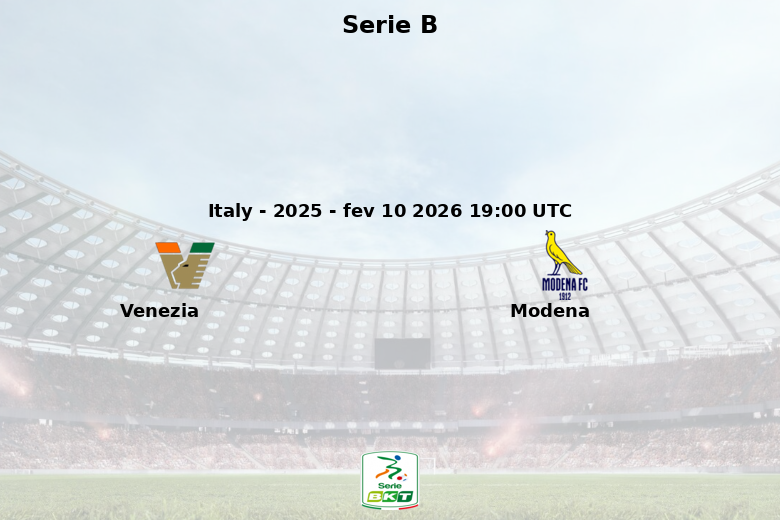 Serie B

Italy - 2025 - fev 10 2026 19:00 UTC

Venezia

MODENA FC
1912

Modena

Serie
BKT